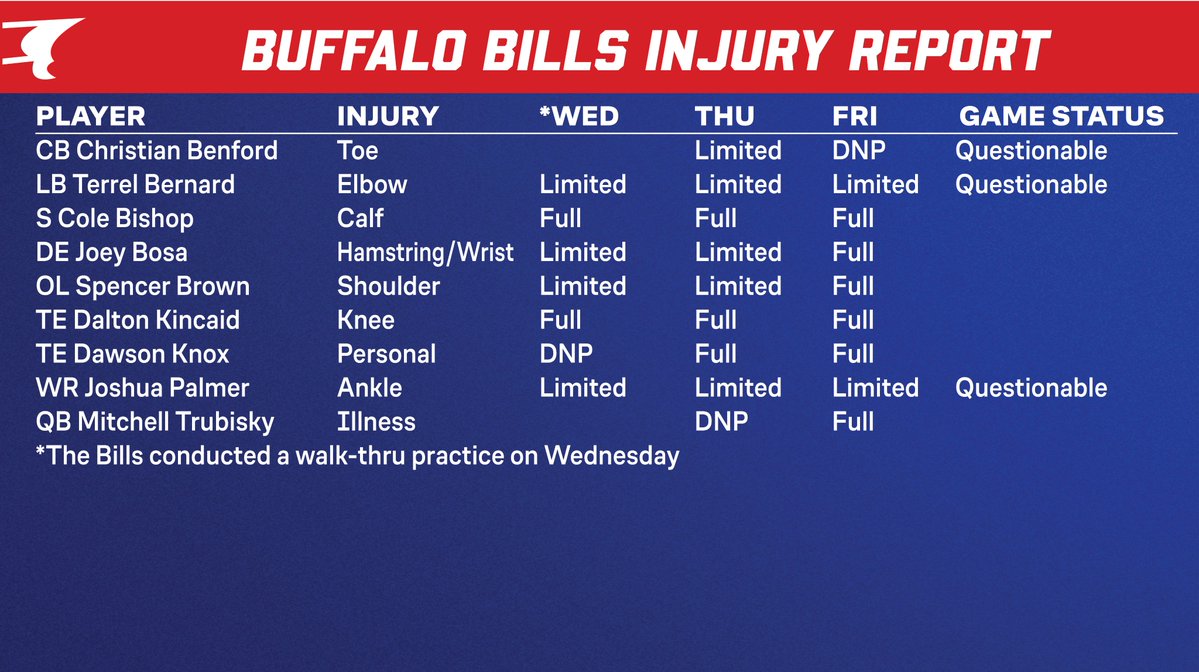 BUFFALO BILLS INJURY REPORT

| PLAYER | INJURY | *WED | THU | FRI | GAME STATUS |
|---|---|---|---|---|---|
| CB Christian Benford | Toe | | Limited | DNP | Questionable |
| LB Terrel Bernard | Elbow | Limited | Limited | Limited | Questionable |
| S Cole Bishop | Calf | Full | Full | Full | |
| DE Joey Bosa | Hamstring/Wrist | Limited | Limited | Full | |
| OL Spencer Brown | Shoulder | Limited | Limited | Full | |
| TE Dalton Kincaid | Knee | Full | Full | Full | |
| TE Dawson Knox | Personal | DNP | Full | Full | |
| WR Joshua Palmer | Ankle | Limited | Limited | Limited | Questionable |
| QB Mitchell Trubisky | Illness | | DNP | Full | |

*The Bills conducted a walk-thru practice on Wednesday